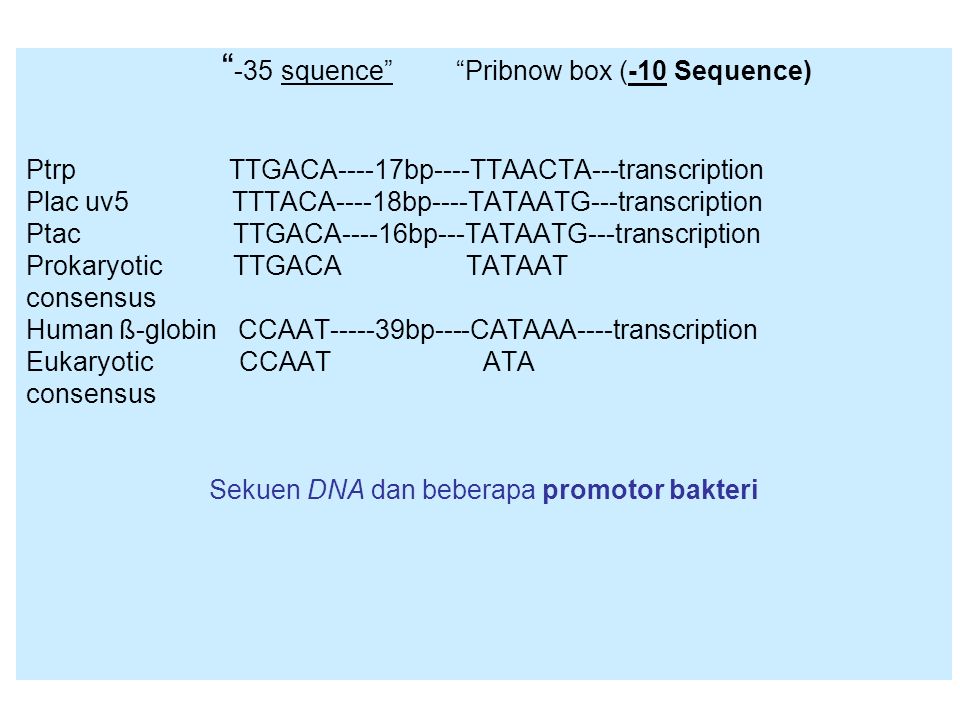 “-35 squence”        “Pribnow box (-10 Sequence)

Ptrp                TTGACA----17bp----TTAACTA---transcription
Plac uv5            TTTACA----18bp----TATAATG---transcription
Ptac                TTGACA----16bp---TATAATG---transcription
Prokaryotic consensus   TTGACA         TATAAT
Human ß-globin   CCAAT-----39bp----CATAAA----transcription
Eukaryotic consensus    CCAAT          ATA

Sekuen DNA dan beberapa promotor bakteri